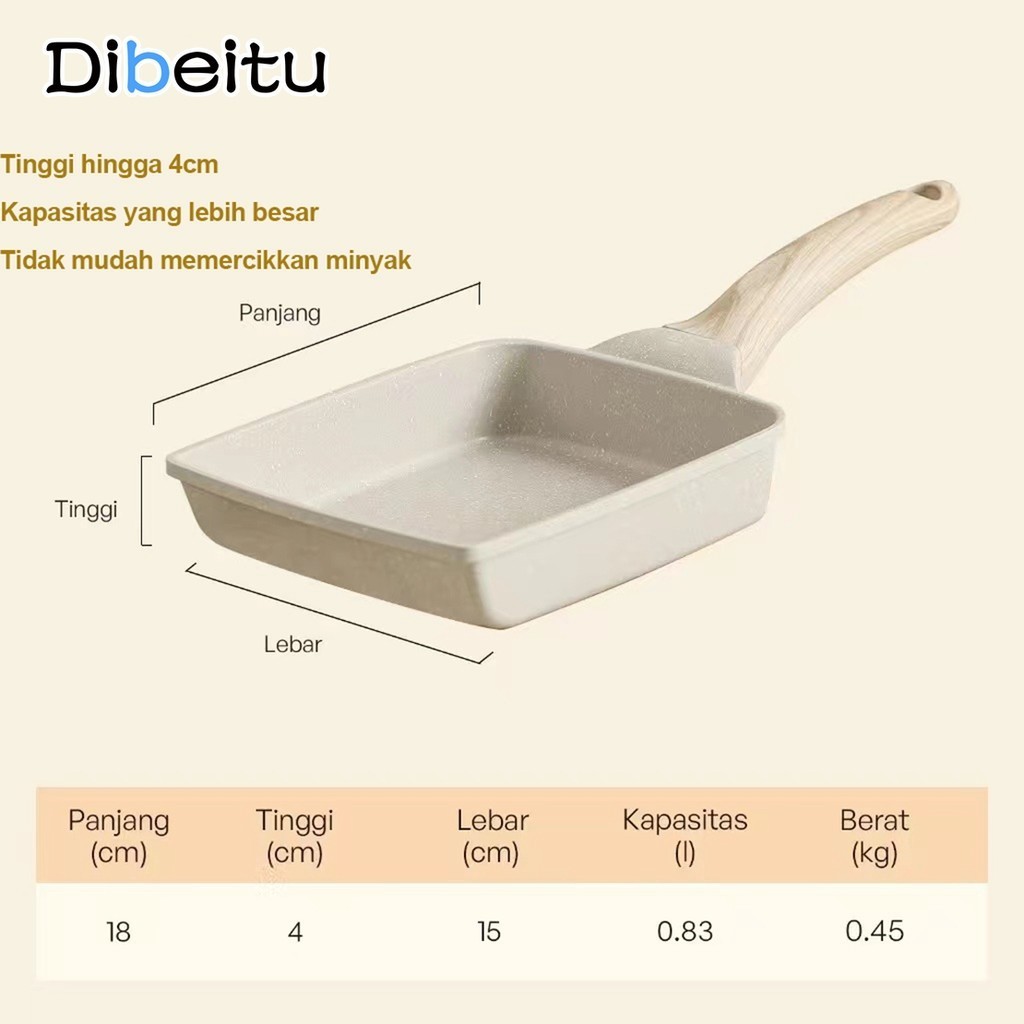 Dibeitu

Tinggi hingga 4cm

Kapasitas yang lebih besar

Tidak mudah memercikkan minyak

Panjang

Tinggi

Lebar

| Panjang (cm) | Tinggi (cm) | Lebar (cm) | Kapasitas (l) | Berat (kg) |
|---|---|---|---|---|
| 18 | 4 | 15 | 0.83 | 0.45 |